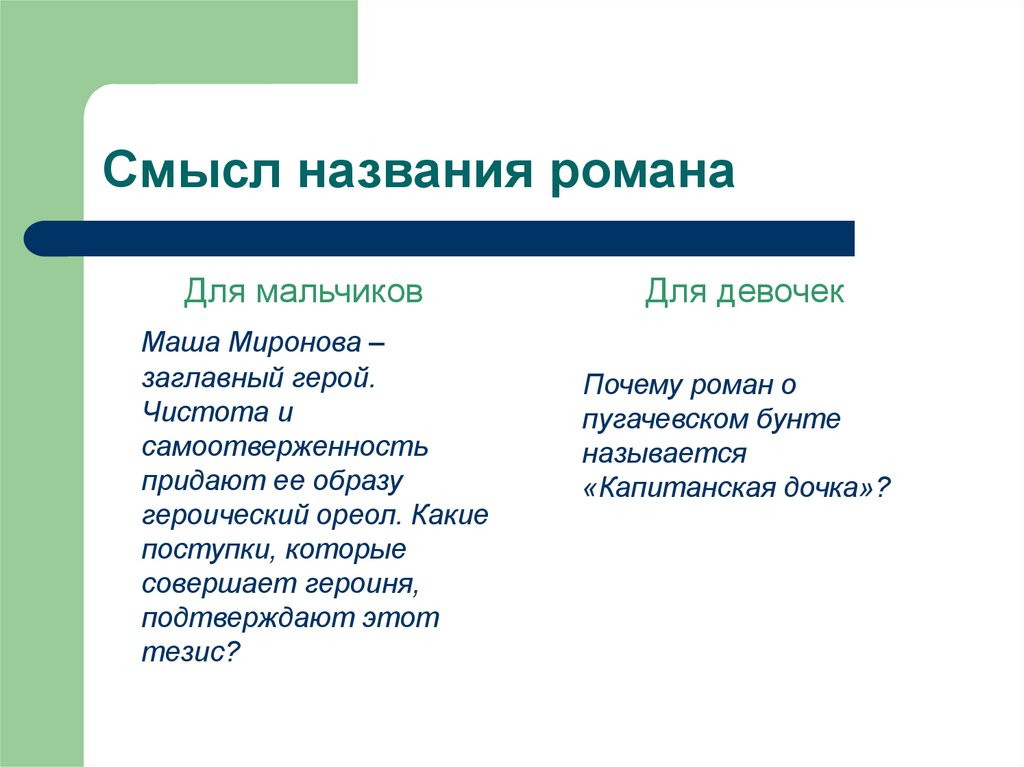 Смысл названия романа

Для мальчиков

Маша Миронова – заглавный герой. Чистота и самоотверженность придают ее образу героический ореол. Какие поступки, которые совершает героиня, подтверждают этот тезис?

Для девочек

Почему роман о пугачевском бунте называется «Капитанская дочка»?